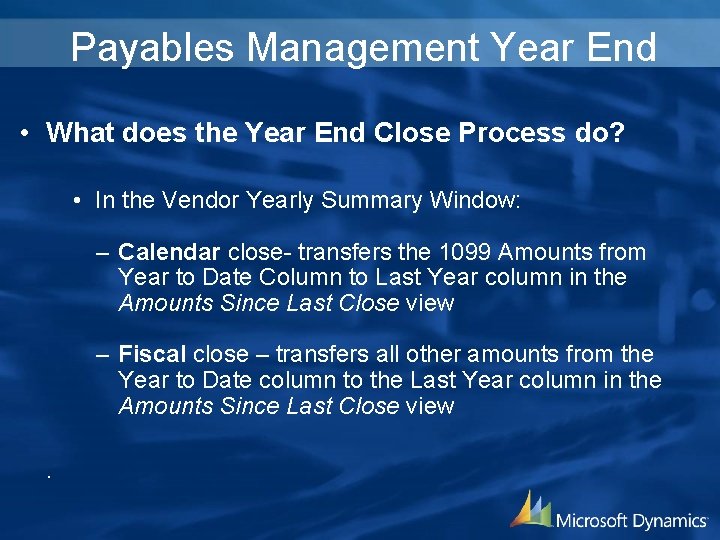 Payables Management Year End

• What does the Year End Close Process do?

• In the Vendor Yearly Summary Window:

– Calendar close- transfers the 1099 Amounts from Year to Date Column to Last Year column in the Amounts Since Last Close view

– Fiscal close – transfers all other amounts from the Year to Date column to the Last Year column in the Amounts Since Last Close view

.

Microsoft Dynamics